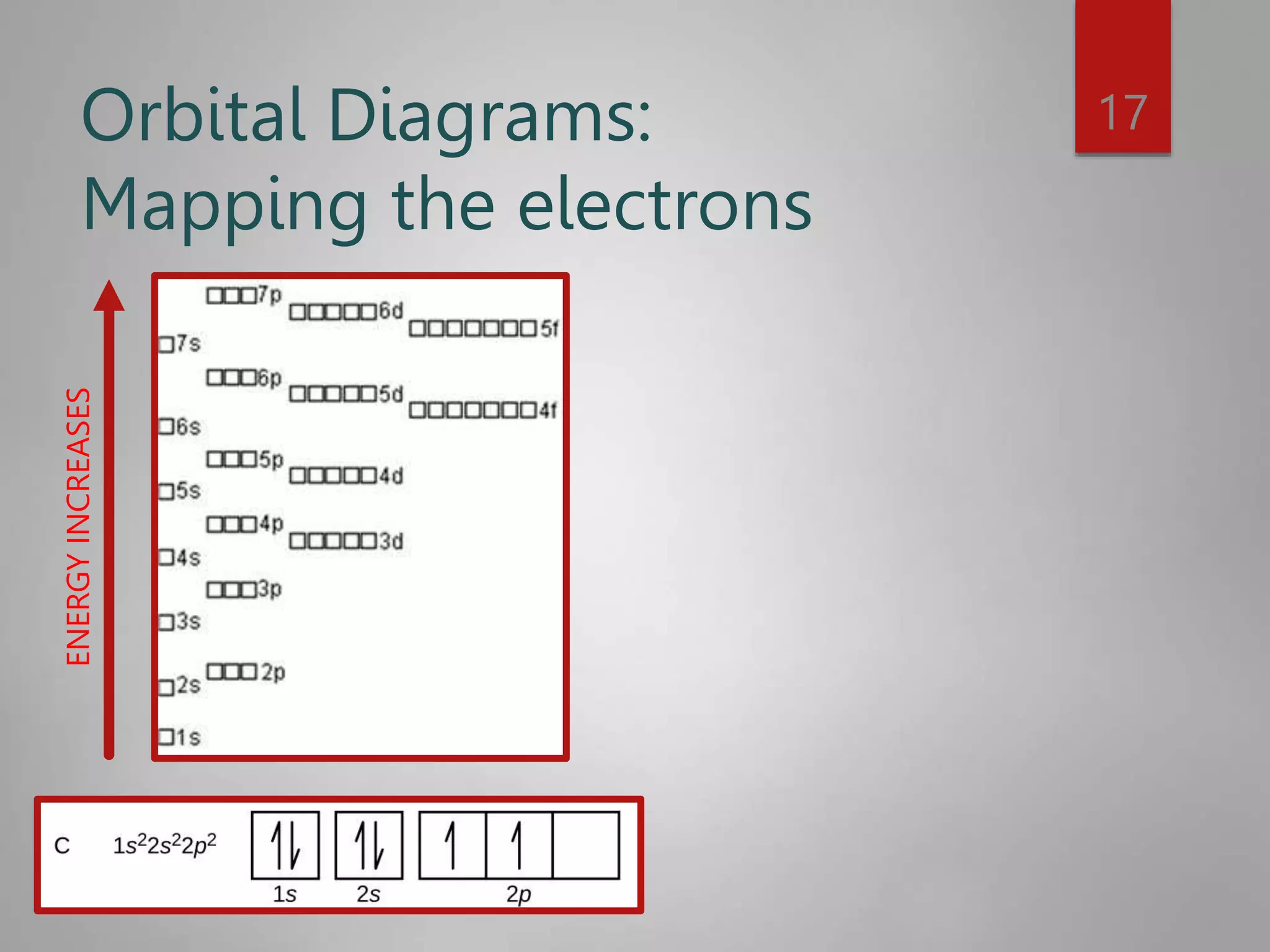 Orbital Diagrams: Mapping the electrons

17

ENERGY INCREASES

7p
6d
5f
7s
6p
5d
4f
6s
5p
4d
5s
4p
3d
4s
3p
3s
2p
2s
1s

C $1s^22s^22p^2$

1s 2s 2p